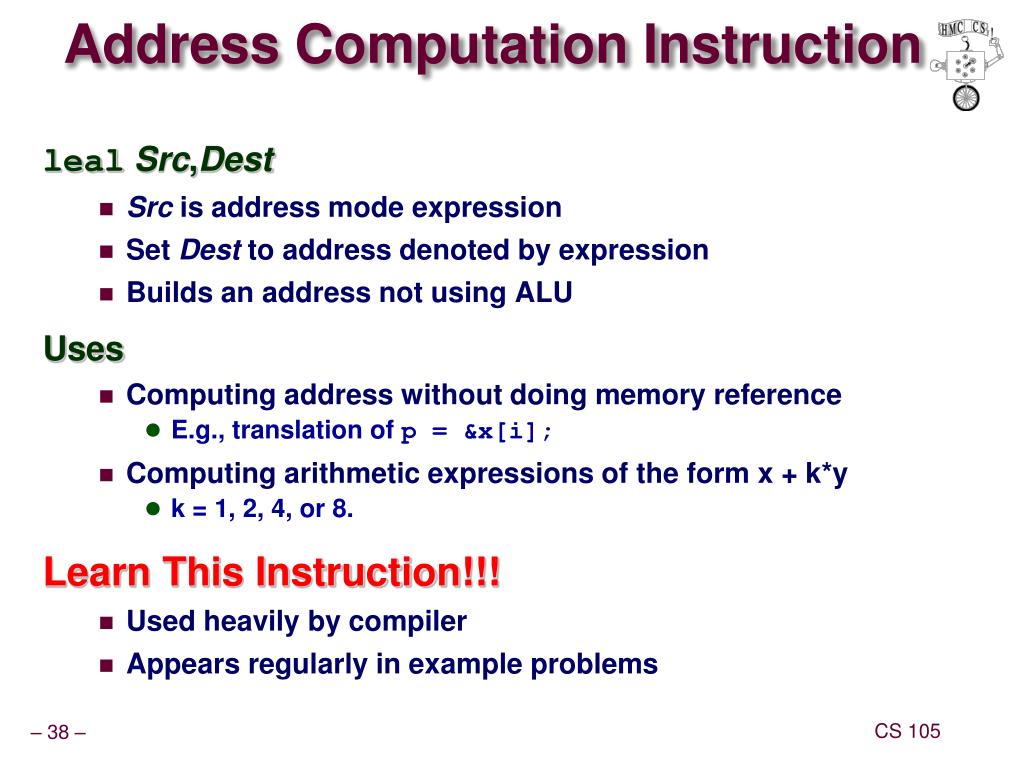 Address Computation Instruction

HMC CS

leal Src,Dest

- Src is address mode expression
- Set Dest to address denoted by expression
- Builds an address not using ALU

Uses

- Computing address without doing memory reference
  - E.g., translation of p = &x[i];
- Computing arithmetic expressions of the form x + k*y
  - k = 1, 2, 4, or 8.

Learn This Instruction!!!

- Used heavily by compiler
- Appears regularly in example problems

– 38 –

CS 105